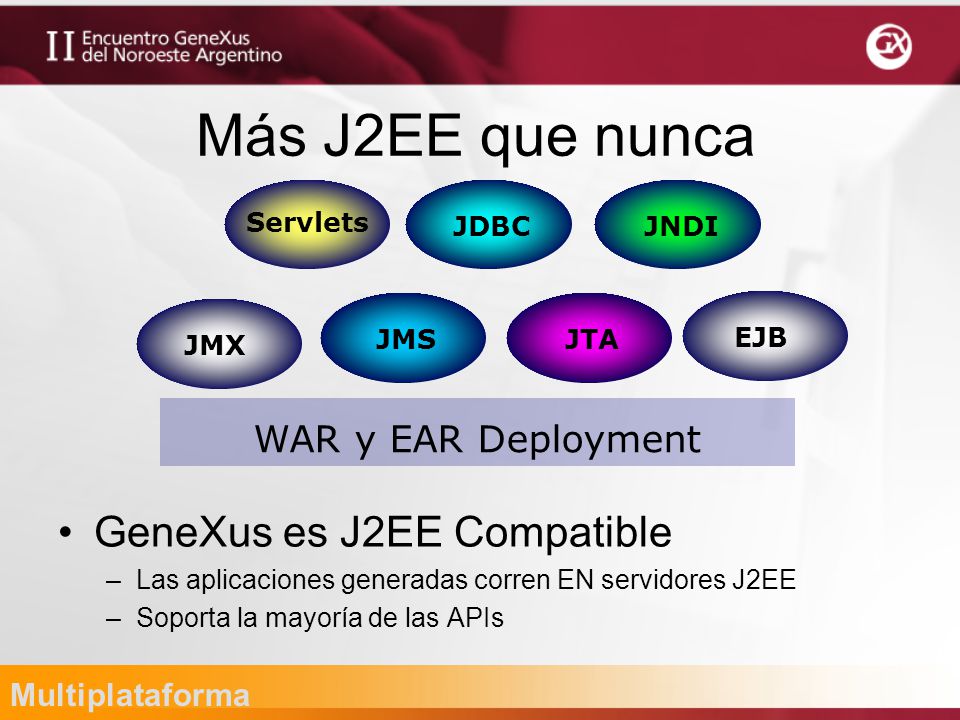 II Encuentro GeneXus del Noroeste Argentino

GX

Más J2EE que nunca

Servlets

JDBC

JNDI

JMX

JMS

JTA

EJB

WAR y EAR Deployment

• GeneXus es J2EE Compatible
– Las aplicaciones generadas corren EN servidores J2EE
– Soporta la mayoría de las APIs

Multiplataforma